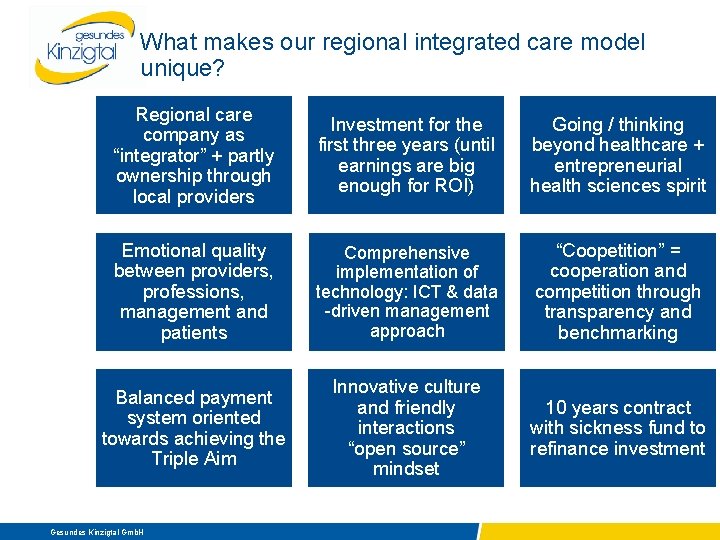 gesundes Kinzigtal

What makes our regional integrated care model unique?

Regional care company as “integrator” + partly ownership through local providers

Investment for the first three years (until earnings are big enough for ROI)

Going / thinking beyond healthcare + entrepreneurial health sciences spirit

Emotional quality between providers, professions, management and patients

Comprehensive implementation of technology: ICT & data -driven management approach

“Coopetition” = cooperation and competition through transparency and benchmarking

Balanced payment system oriented towards achieving the Triple Aim

Innovative culture and friendly interactions “open source” mindset

10 years contract with sickness fund to refinance investment

Gesundes Kinzigtal GmbH